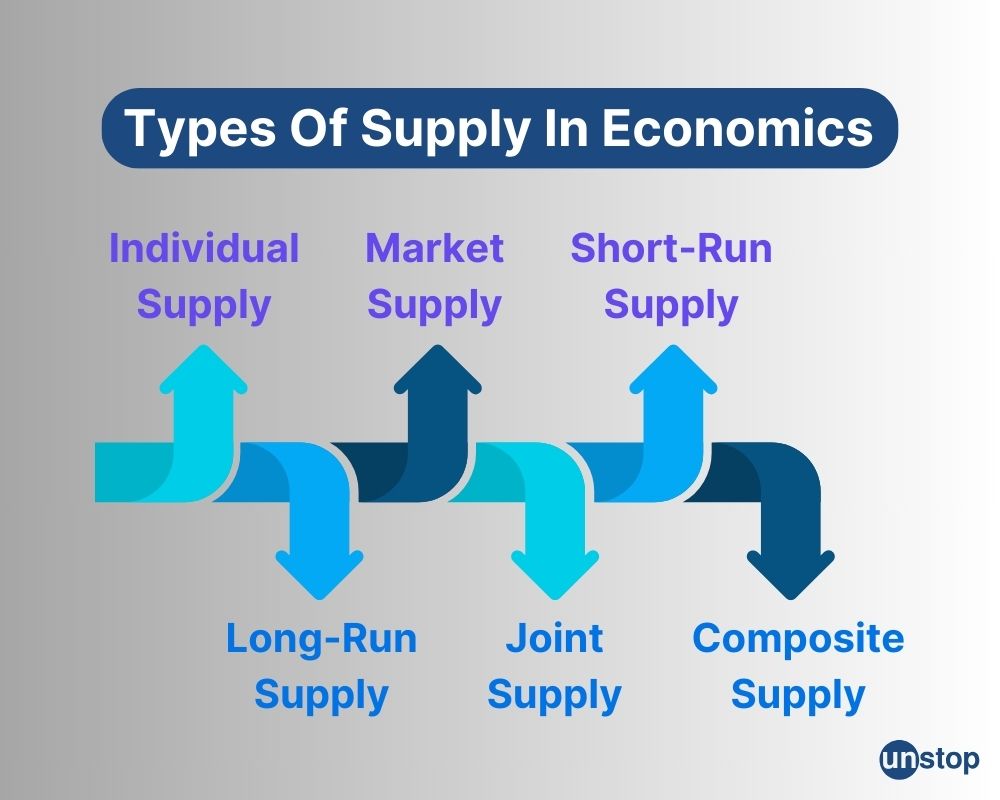 Types Of Supply In Economics

Individual Supply

Market Supply

Short-Run Supply

Long-Run Supply

Joint Supply

Composite Supply

unstop